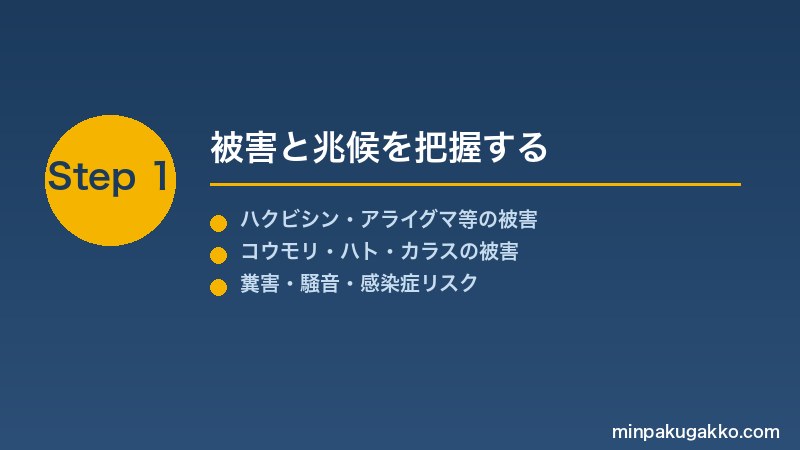 Step 1

被害と兆候を把握する

ハクビシン・アライグマ等の被害
コウモリ・ハト・カラスの被害
糞害・騒音・感染症リスク

minpakugakko.com